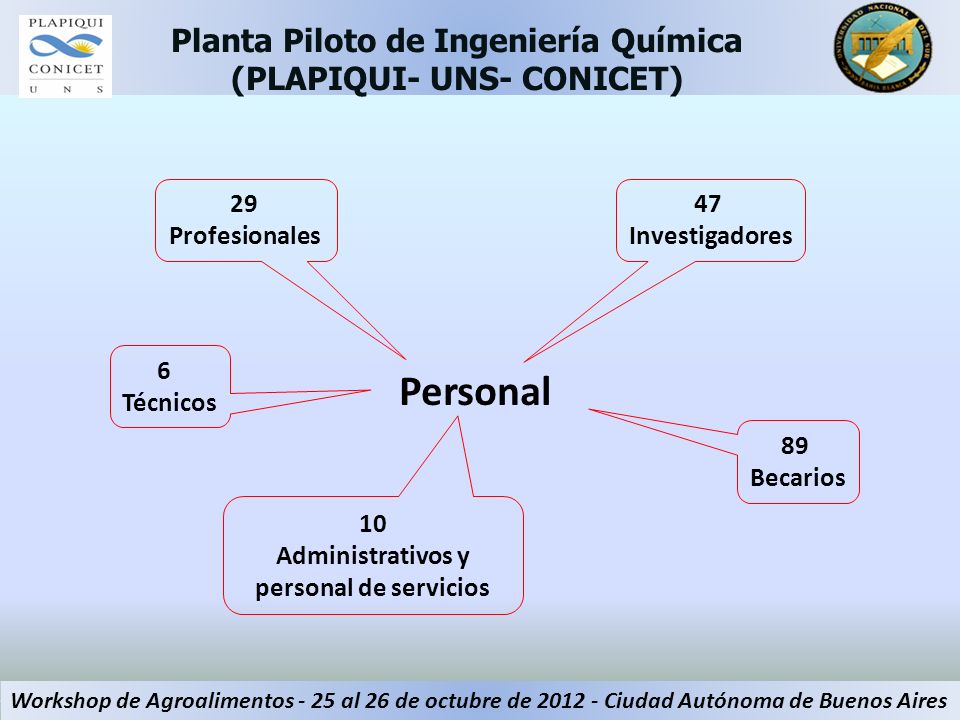 PLAPIQUI
CONICET
U N S

Planta Piloto de Ingeniería Química
(PLAPIQUI- UNS- CONICET)

UNIVERSIDAD NACIONAL DEL SUR
BAHIA BLANCA

29
Profesionales

47
Investigadores

6
Técnicos

Personal

89
Becarios

10
Administrativos y personal de servicios

Workshop de Agroalimentos - 25 al 26 de octubre de 2012 - Ciudad Autónoma de Buenos Aires